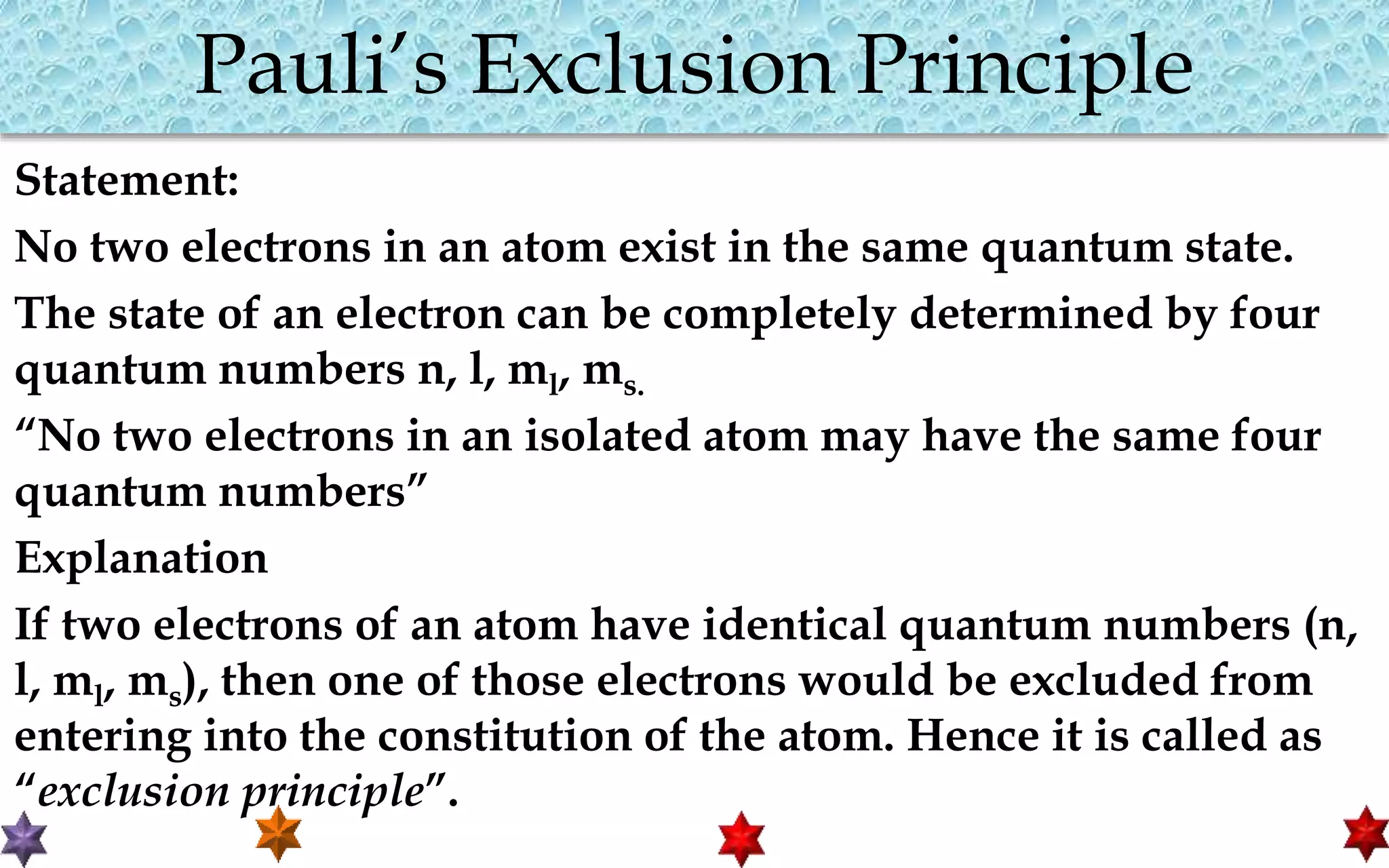 Pauli's Exclusion Principle

Statement:

No two electrons in an atom exist in the same quantum state.

The state of an electron can be completely determined by four quantum numbers n, l, $m_l$, $m_{s.}$

"No two electrons in an isolated atom may have the same four quantum numbers"

Explanation

If two electrons of an atom have identical quantum numbers (n, l, $m_l$, $m_s$), then one of those electrons would be excluded from entering into the constitution of the atom. Hence it is called as "exclusion principle".